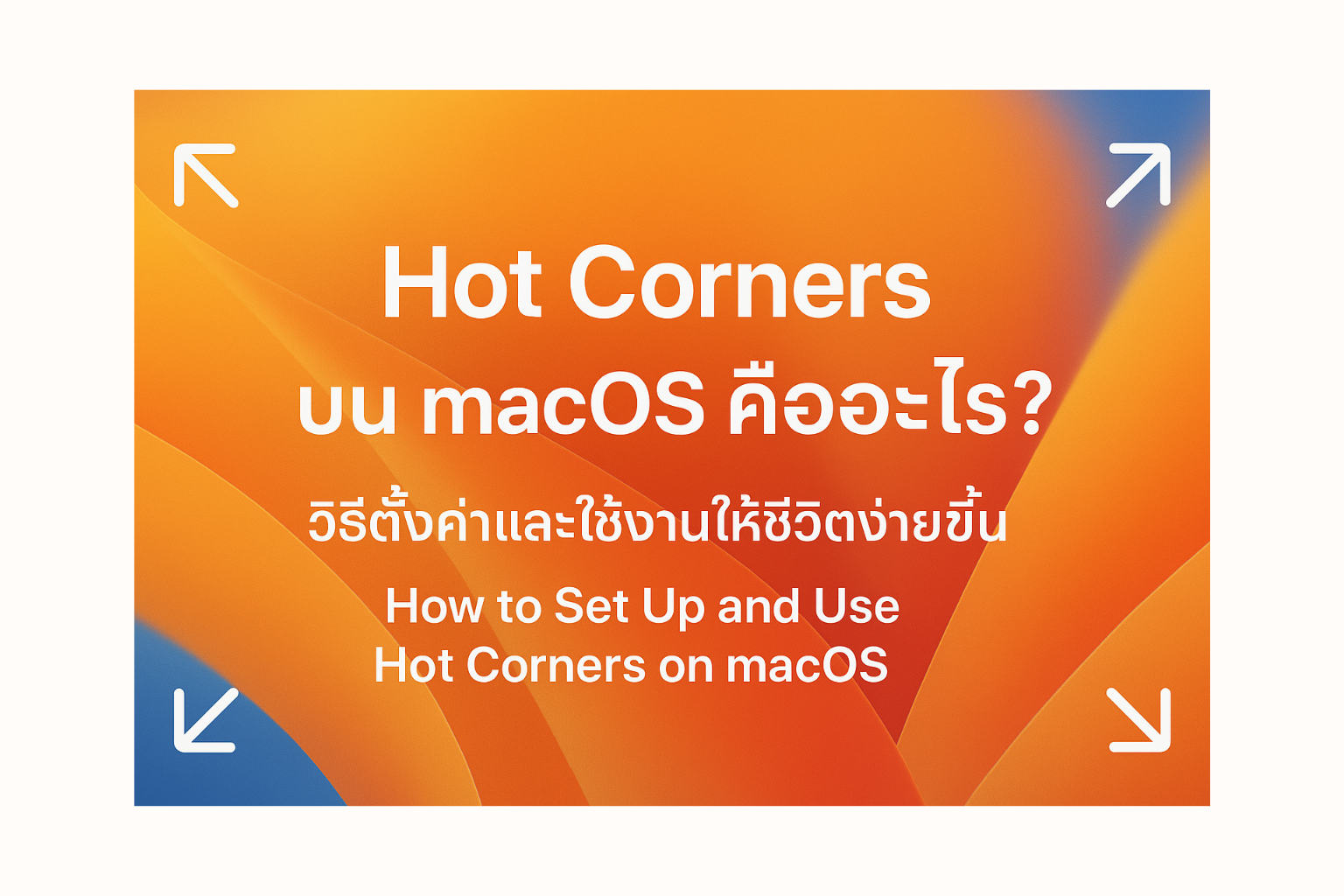 Hot Corners
บน macOS คืออะไร?

วิธีตั้งค่าและใช้งานให้ชีวิตง่ายขึ้น

How to Set Up and Use
Hot Corners on macOS